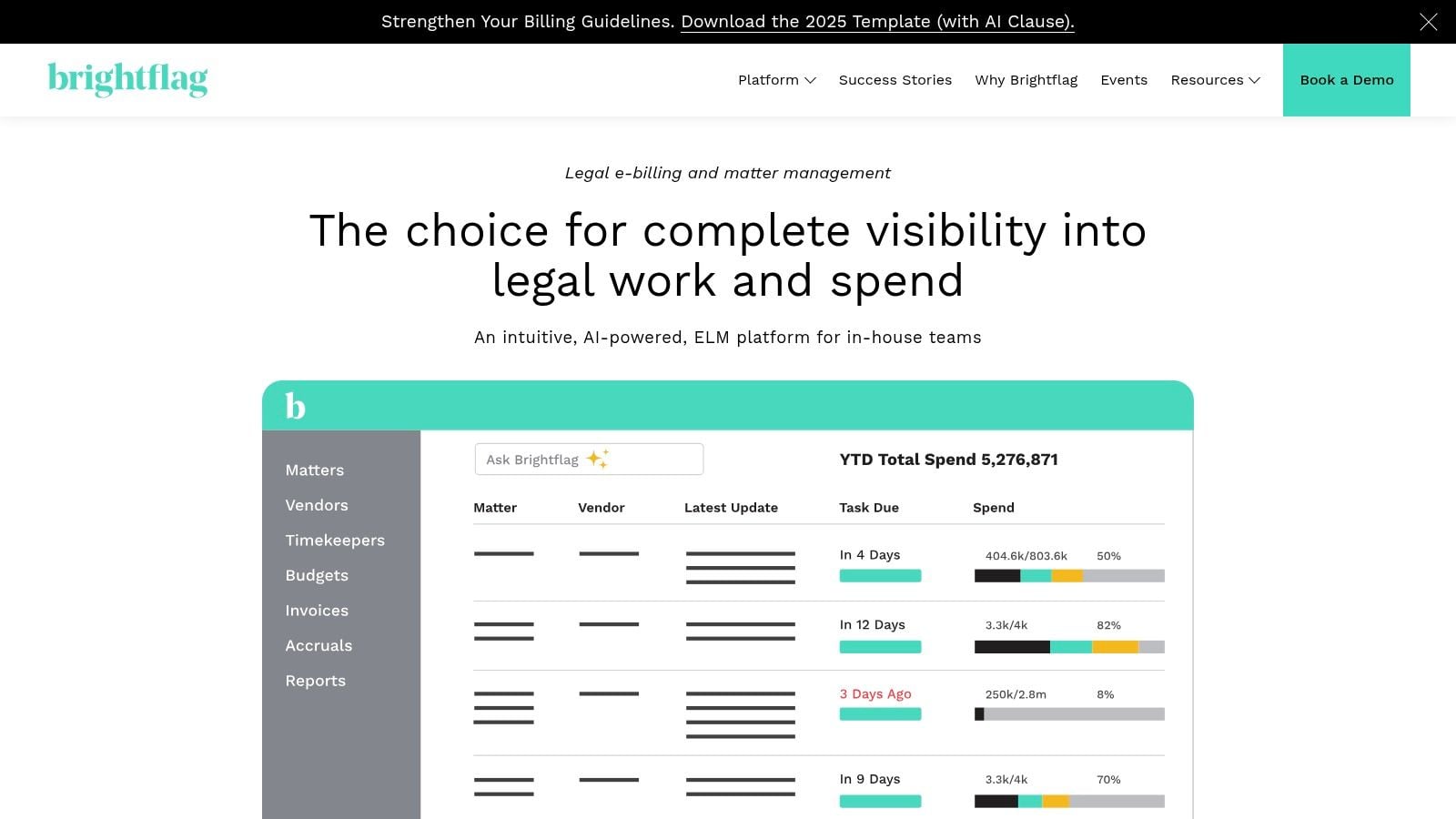 Strengthen Your Billing Guidelines. Download the 2025 Template (with AI Clause).

brightflag

Platform Success Stories Why Brightflag Events Resources Book a Demo

Legal e-billing and matter management

The choice for complete visibility into legal work and spend

An intuitive, AI-powered, ELM platform for in-house teams

b

Matters
Vendors
Timekeepers
Budgets
Invoices
Accruals
Reports

Ask Brightflag

YTD Total Spend 5,276,871

| Matter | Vendor | Latest Update | Task Due | Spend |
|---|---|---|---|---|
| | | | In 4 Days | 404.6k/803.6k 50% |
| | | | In 12 Days | 3.3k/4k 82% |
| | | | 3 Days Ago | 250k/2.8m 8% |
| | | | In 9 Days | 3.3k/4k 70% |